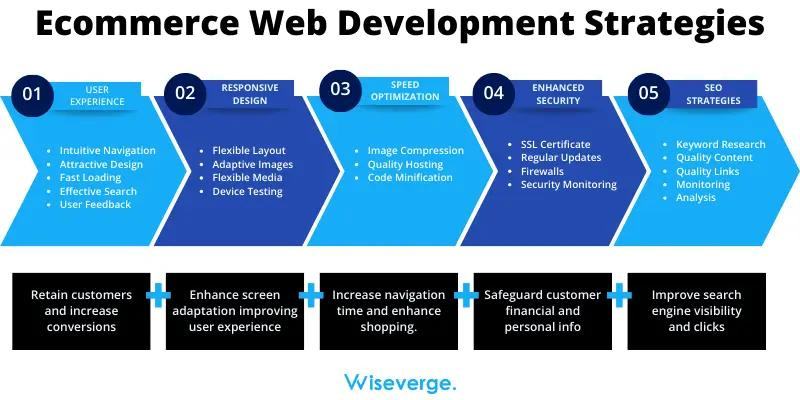 Ecommerce Web Development Strategies

01 USER EXPERIENCE
- Intuitive Navigation
- Attractive Design
- Fast Loading
- Effective Search
- User Feedback

02 RESPONSIVE DESIGN
- Flexible Layout
- Adaptive Images
- Flexible Media
- Device Testing

03 SPEED OPTIMIZATION
- Image Compression
- Quality Hosting
- Code Minification

04 ENHANCED SECURITY
- SSL Certificate
- Regular Updates
- Firewalls
- Security Monitoring

05 SEO STRATEGIES
- Keyword Research
- Quality Content
- Quality Links
- Monitoring
- Analysis

Retain customers and increase conversions

Enhance screen adaptation improving user experience

Increase navigation time and enhance shopping.

Safeguard customer financial and personal info

Improve search engine visibility and clicks

Wiseverge.